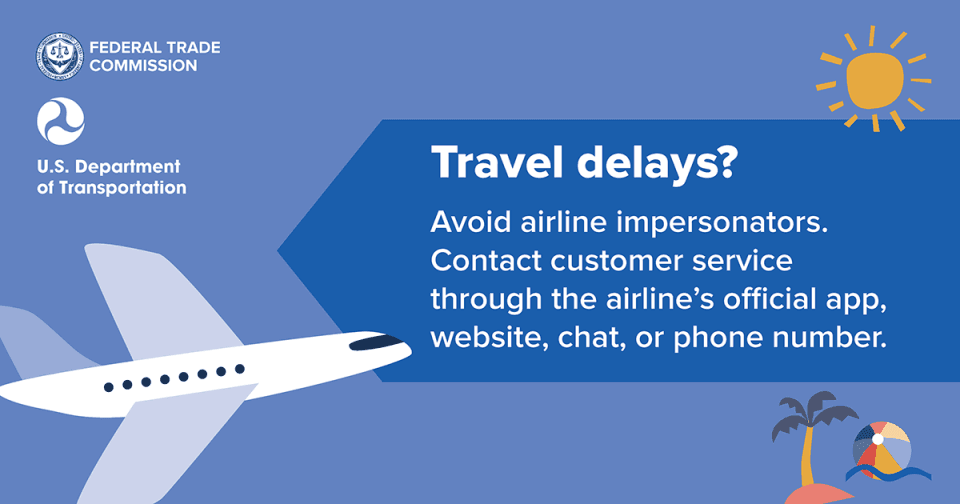 FEDERAL TRADE COMMISSION

U.S. Department of Transportation

Travel delays?

Avoid airline impersonators. Contact customer service through the airline's official app, website, chat, or phone number.